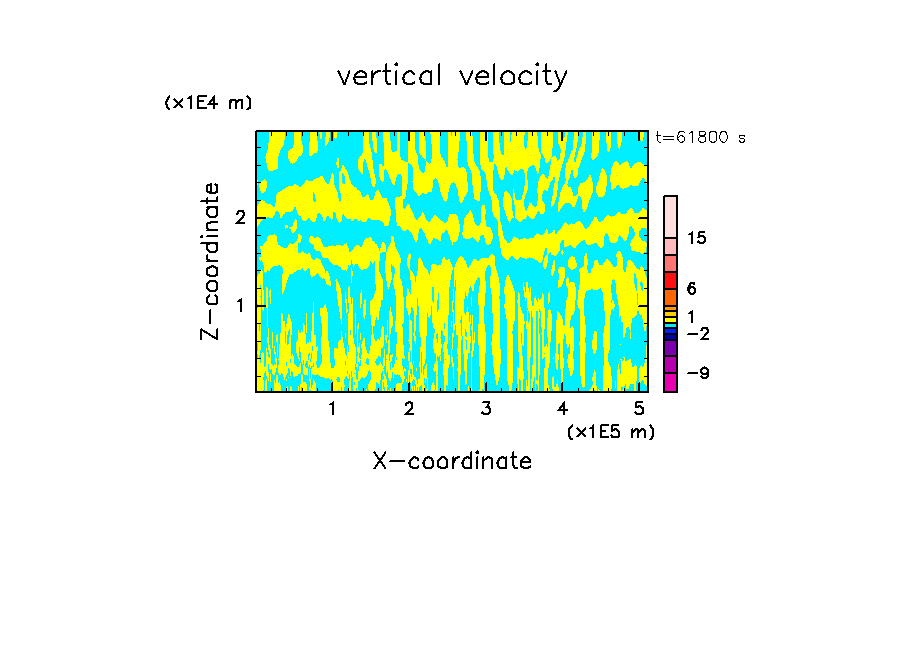 vertical velocity

(x1E4 m)

t=61800 s

Z-coordinate

2

1

15

6

1

−2

−9

1 2 3 4 5

(x1E5 m)

X-coordinate